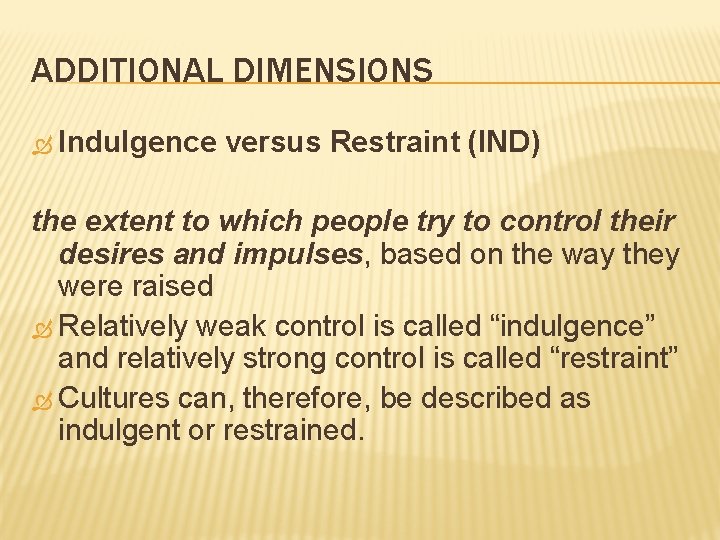 ADDITIONAL DIMENSIONS

Indulgence versus Restraint (IND)

the extent to which people try to control their desires and impulses, based on the way they were raised

Relatively weak control is called “indulgence” and relatively strong control is called “restraint”

Cultures can, therefore, be described as indulgent or restrained.